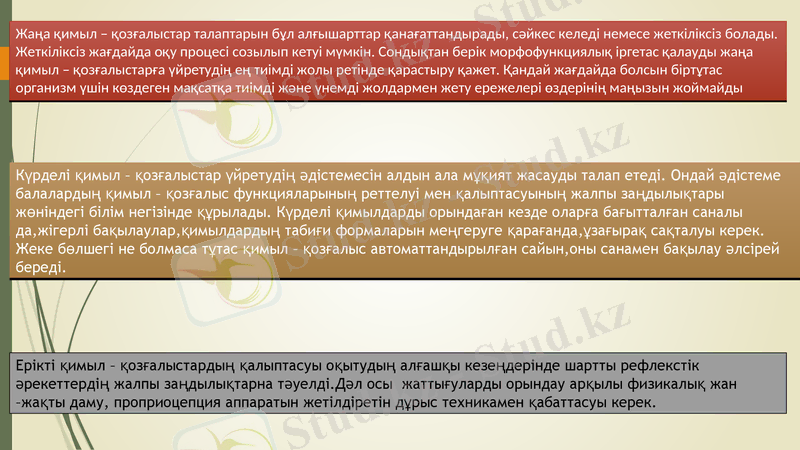 Жаңа қимыл – қозғалыстар талаптарын бұл алғышарттар қанағаттандырады, сәйкес келеді немесе жеткіліксіз болады. Жеткіліксіз жағдайда оқу процесі созылып кетуі мүмкін. Сондықтан берік морфофункциялық іргетас қалауды жаңа қимыл – қозғалыстарға үйретудің ең тиімді жолы ретінде қарастыру қажет. Қандай жағдайда болсын біртұтас организм үшін көздеген мақсатқа тиімді және үнемді жолдармен жету ережелері өздерінің маңызын жоймайды

Күрделі қимыл – қозғалыстар үйретудің әдістемесін алдын ала мұқият жасауды талап етеді. Ондай әдістеме балалардың қимыл – қозғалыс функцияларының реттелуі мен қалыптасуының жалпы заңдылықтары жөніндегі білім негізінде құрылады. Күрделі қимылдарды орындаған кезде оларға бағытталған саналы да,жігерлі бақылаулар,қимылдардың табиғи формаларын меңгеруге қарағанда,ұзағырақ сақталуы керек. Жеке бөлшегі не болмаса тұтас қимыл – қозғалыс автоматтандырылған сайын,оны санамен бақылау әлсірей береді.

Ерікті қимыл – қозғалыстардың қалыптасуы оқытудың алғашқы кезеңдерінде шартты рефлекстік әрекеттердің жалпы заңдылықтарна тәуелді.Дәл осы жаттығуларды орындау арқылы физикалық жан –жақты даму, проприоцепция аппаратын жетілдіретін дұрыс техникамен қабаттасуы керек.

Stud.kz